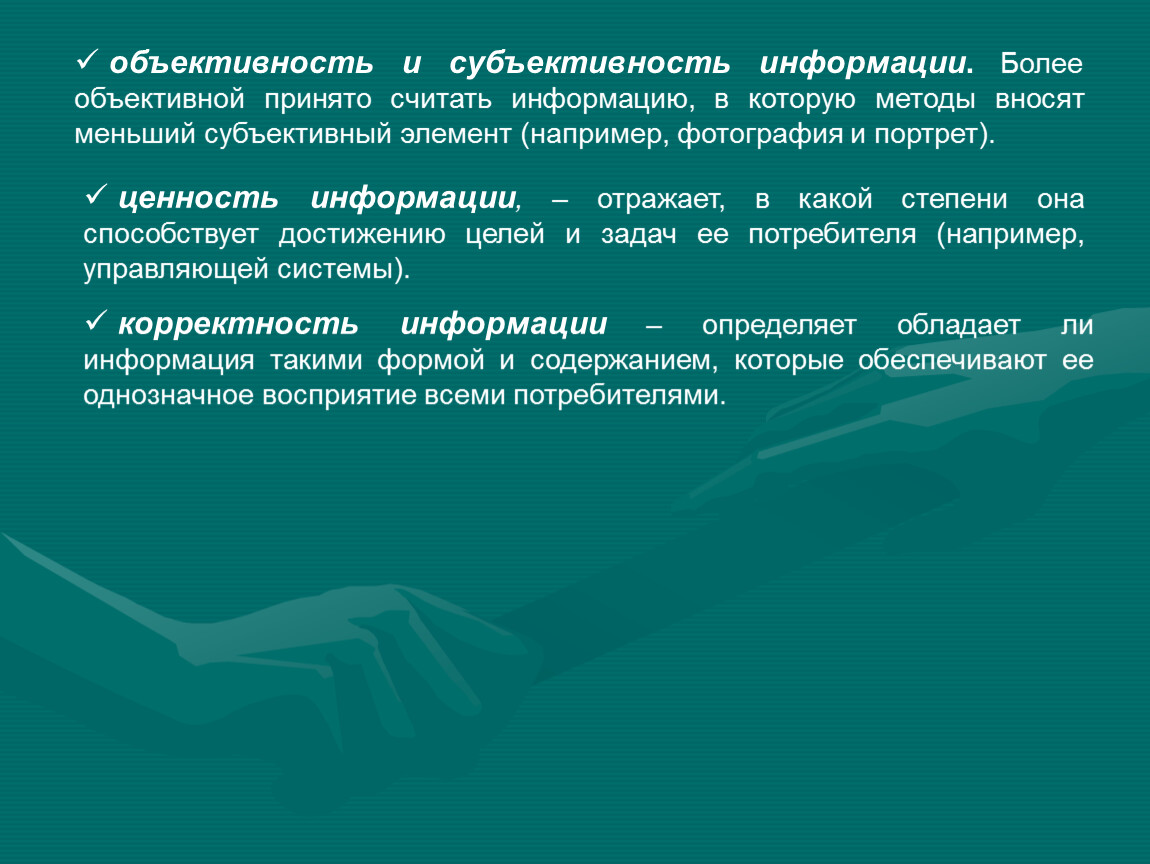 ✓ объективность и субъективность информации. Более объективной принято считать информацию, в которую методы вносят меньший субъективный элемент (например, фотография и портрет).

✓ ценность информации, – отражает, в какой степени она способствует достижению целей и задач ее потребителя (например, управляющей системы).

✓ корректность информации – определяет обладает ли информация такими формой и содержанием, которые обеспечивают ее однозначное восприятие всеми потребителями.